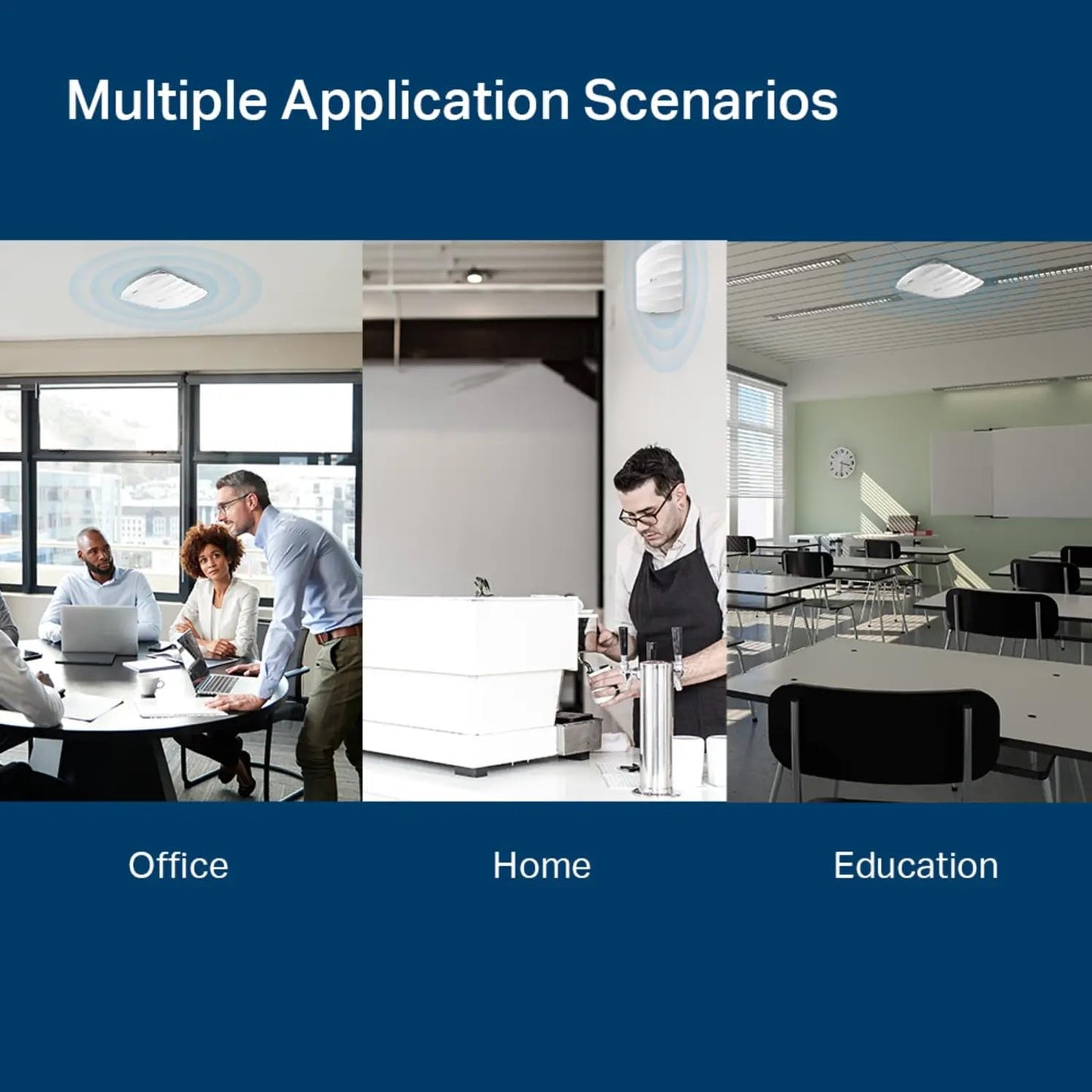 Multiple Application Scenarios

Office

Home

Education